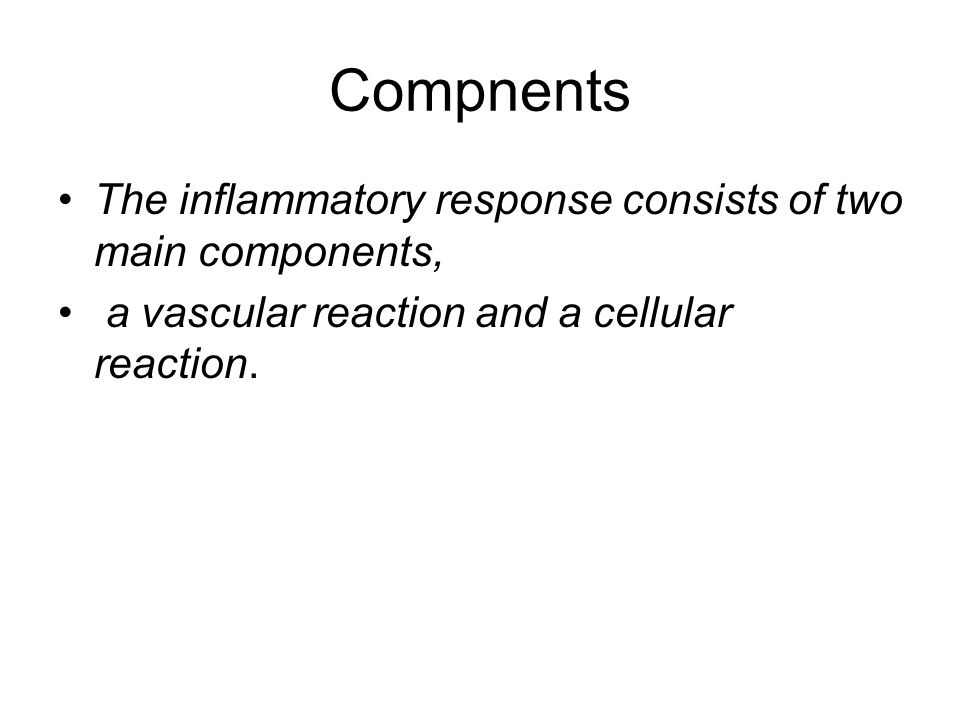 Compnents

• The inflammatory response consists of two main components,

• a vascular reaction and a cellular reaction.